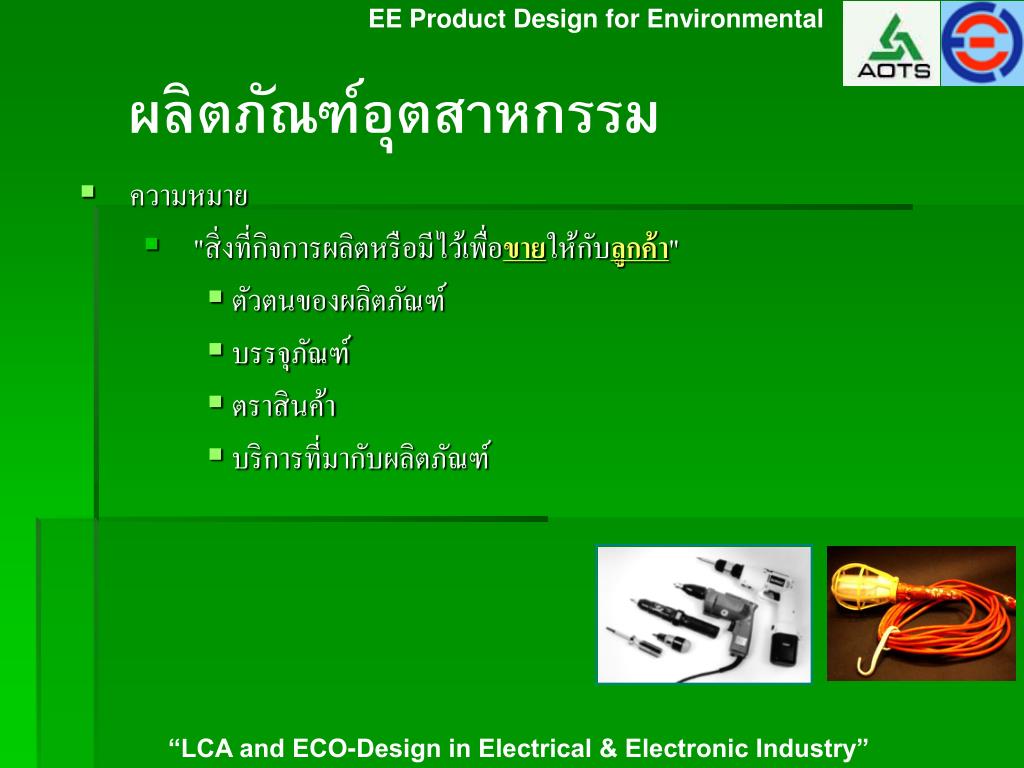 EE Product Design for Environmental

AOTS

ผลิตภัณฑ์อุตสาหกรรม

ความหมาย

"สิ่งที่กิจการผลิตหรือมีไว้เพื่อขายให้กับลูกค้า"

ตัวตนของผลิตภัณฑ์

บรรจุภัณฑ์

ตราสินค้า

บริการที่มากับผลิตภัณฑ์

“LCA and ECO-Design in Electrical & Electronic Industry”